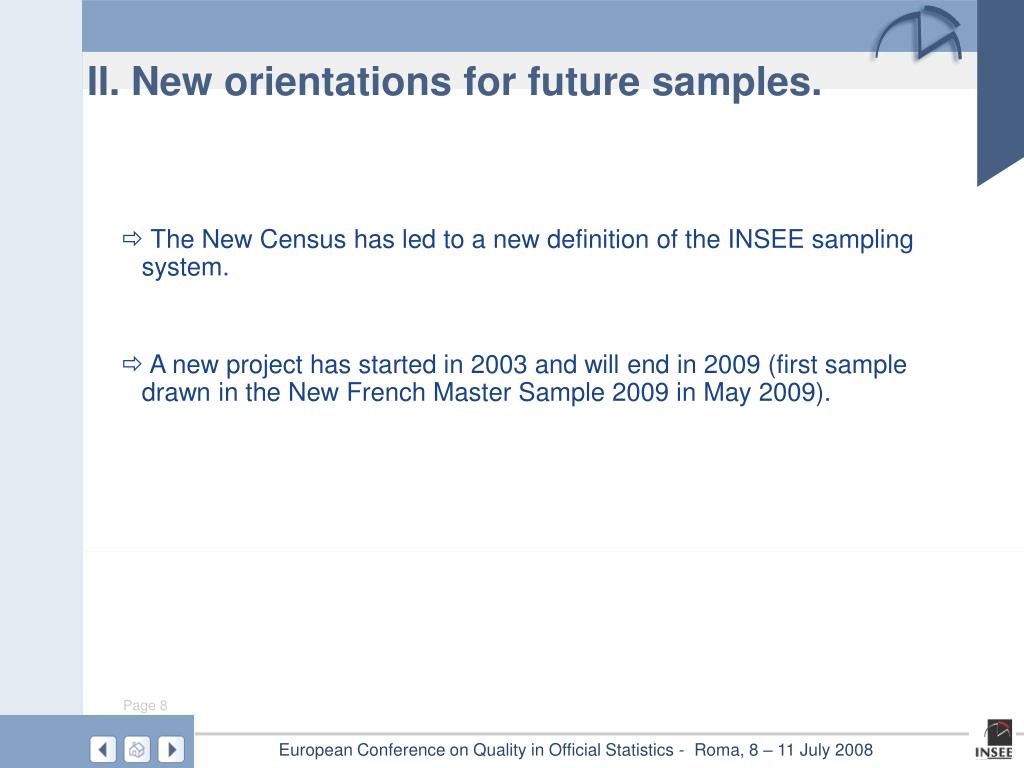 II. New orientations for future samples.

⇨ The New Census has led to a new definition of the INSEE sampling system.

⇨ A new project has started in 2003 and will end in 2009 (first sample drawn in the New French Master Sample 2009 in May 2009).

Page 8

European Conference on Quality in Official Statistics - Roma, 8 – 11 July 2008

INSEE